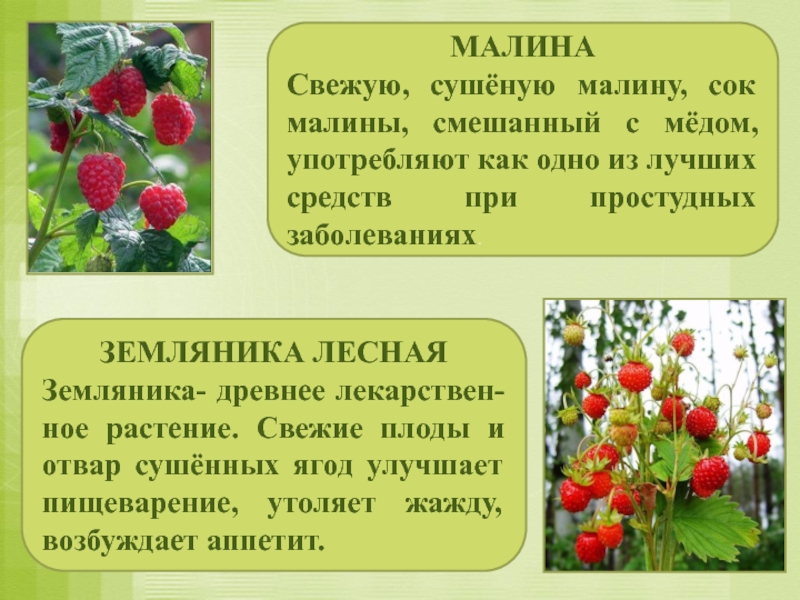 МАЛИНА
Свежую, сушёную малину, сок малины, смешанный с мёдом, употребляют как одно из лучших средств при простудных заболеваниях.

ЗЕМЛЯНИКА ЛЕСНАЯ
Земляника- древнее лекарственное растение. Свежие плоды и отвар сушённых ягод улучшает пищеварение, утоляет жажду, возбуждает аппетит.